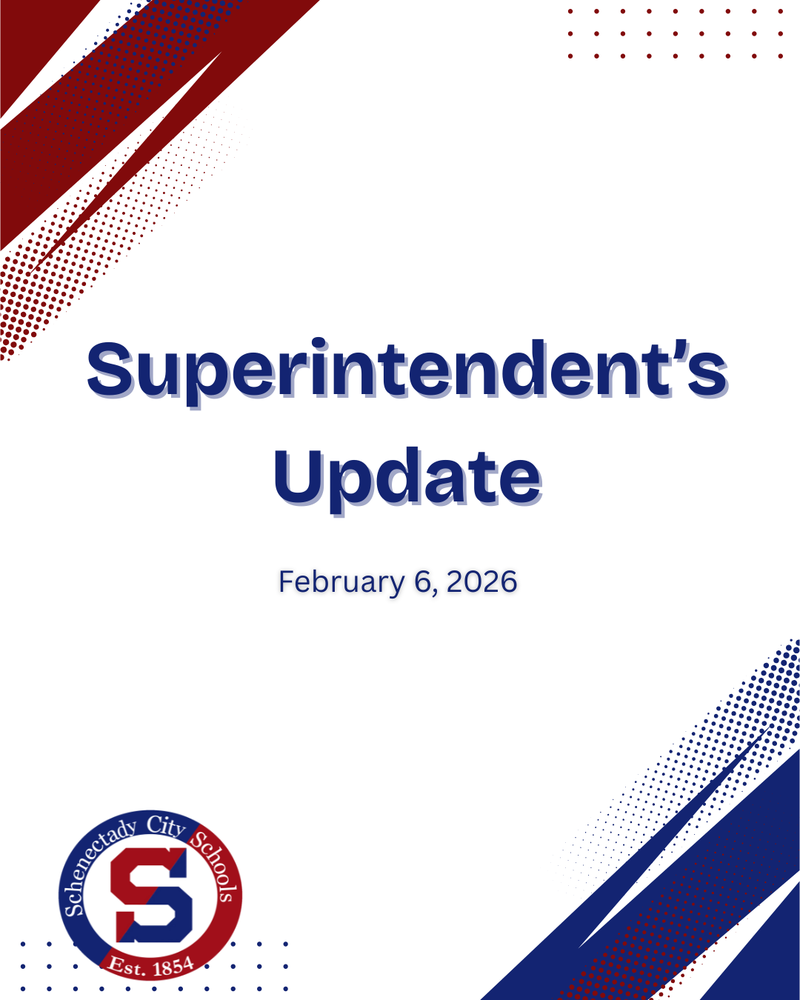 Superintendent's Update

February 6, 2026

Schenectady City Schools
S
Est. 1854